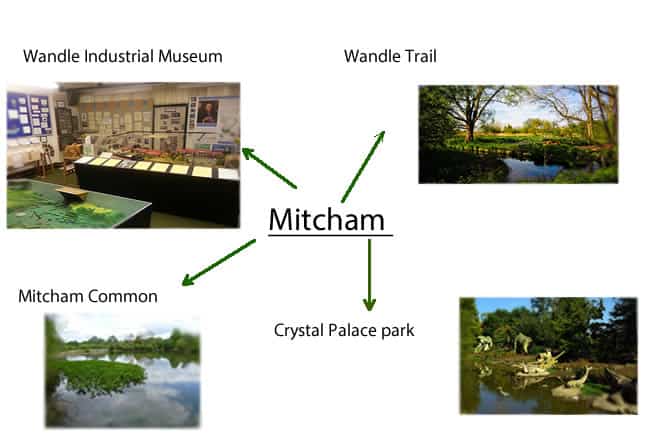 Wandle Industrial Museum

Wandle Trail

Mitcham

Mitcham Common

Crystal Palace park